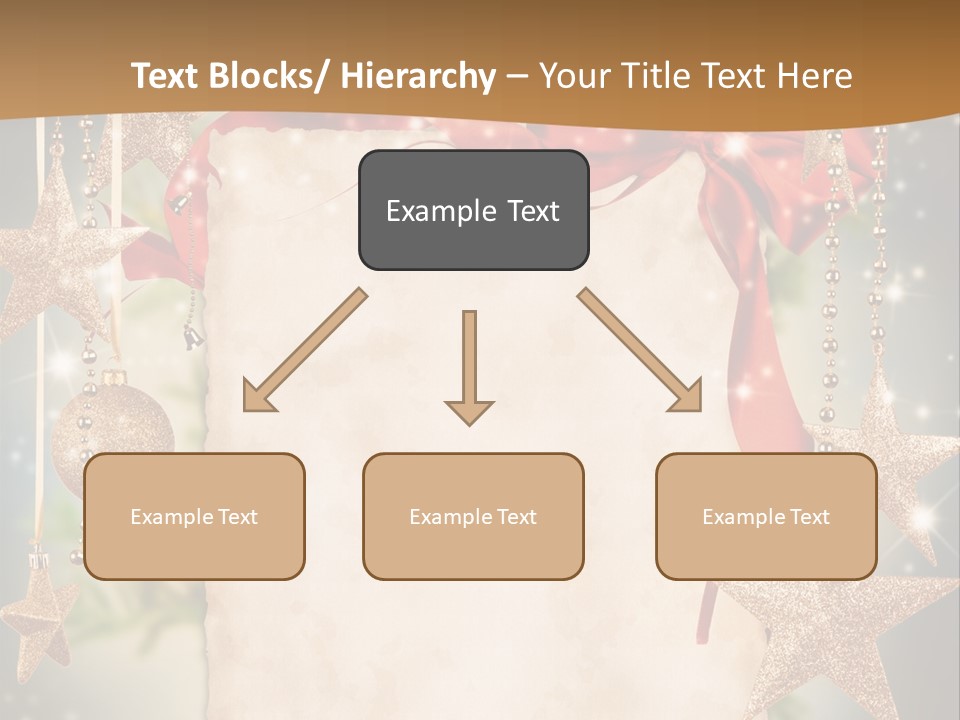 Text Blocks/ Hierarchy – Your Title Text Here

Example Text

Example Text

Example Text

Example Text